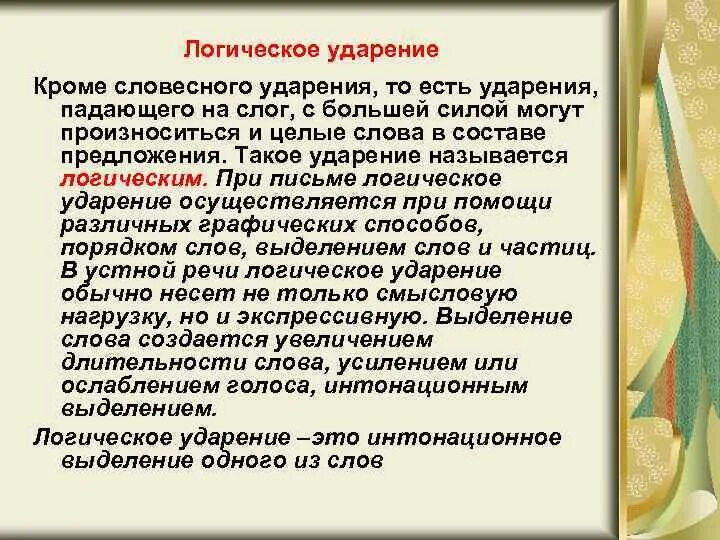 Логическое ударение

Кроме словесного ударения, то есть ударения, падающего на слог, с большей силой могут произноситься и целые слова в составе предложения. Такое ударение называется логическим. При письме логическое ударение осуществляется при помощи различных графических способов, порядком слов, выделением слов и частиц. В устной речи логическое ударение обычно несет не только смысловую нагрузку, но и экспрессивную. Выделение слова создается увеличением длительности слова, усилением или ослаблением голоса, интонационным выделением.

Логическое ударение –это интонационное выделение одного из слов